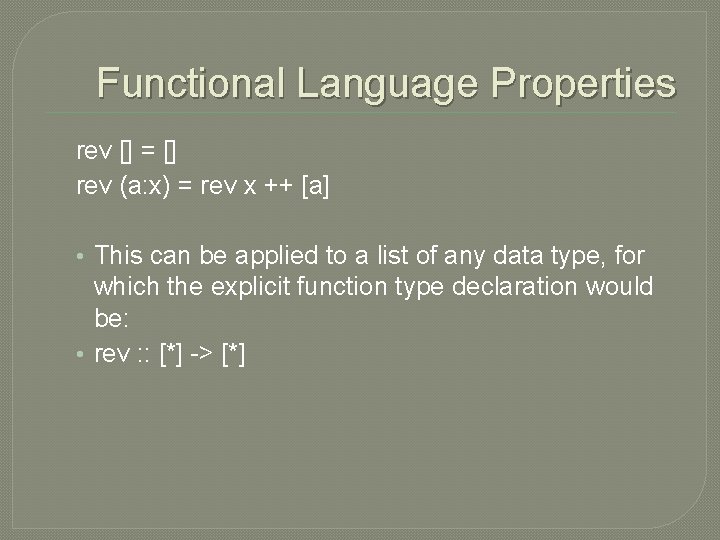 Functional Language Properties

rev [] = []
rev (a:x) = rev x ++ [a]

• This can be applied to a list of any data type, for which the explicit function type declaration would be:
• rev :: [*] -> [*]